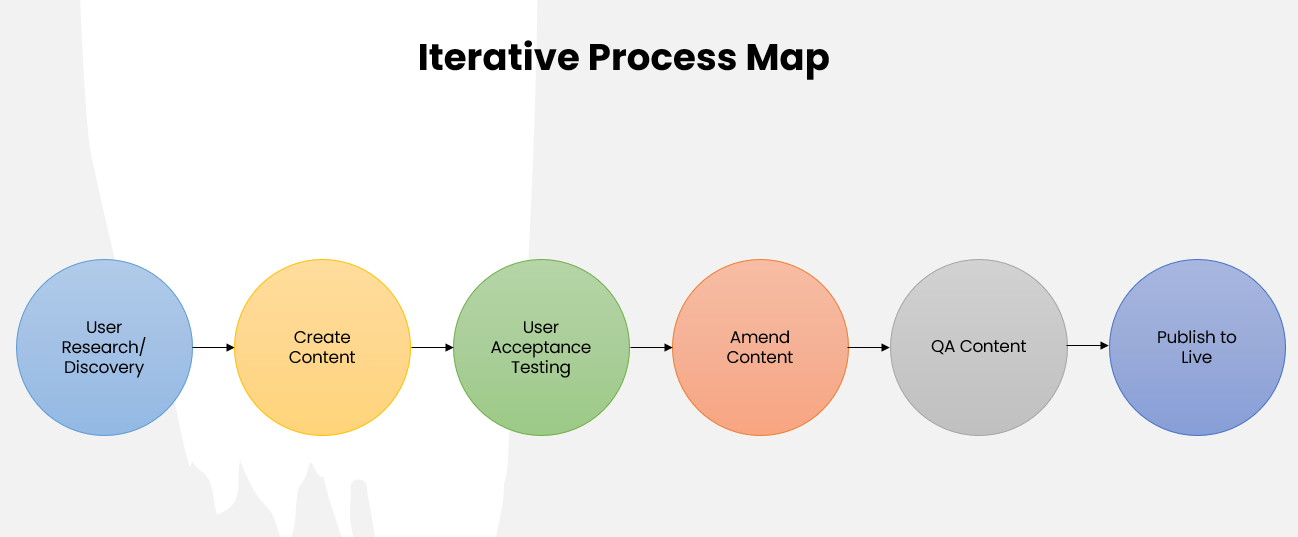 Iterative Process Map

User Research/ Discovery

Create Content

User Acceptance Testing

Amend Content

QA Content

Publish to Live